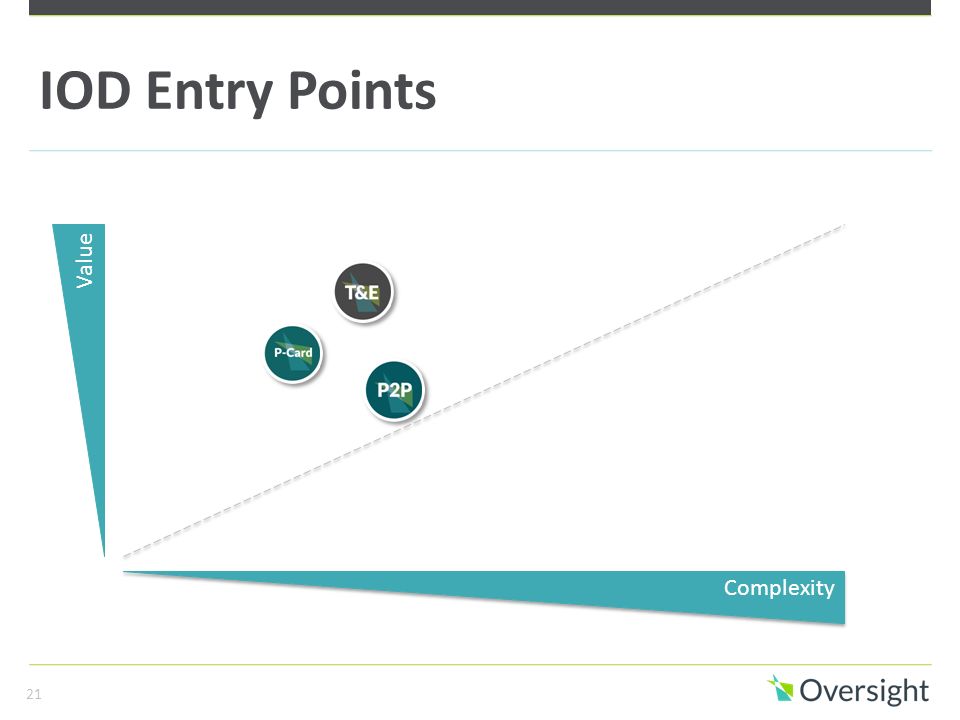 IOD Entry Points

Value

T&E

P-Card

P2P

Complexity

21

Oversight